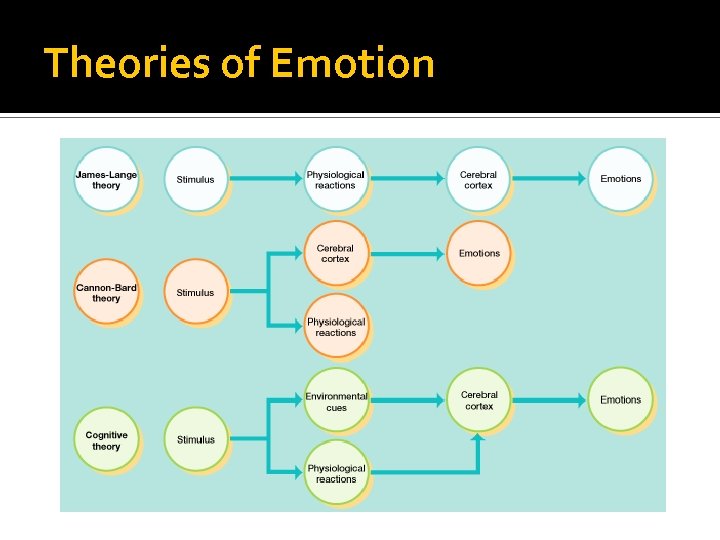 Theories of Emotion

James-Lange theory
Stimulus
Physiological reactions
Cerebral cortex
Emotions

Cannon-Bard theory
Stimulus
Cerebral cortex
Emotions
Physiological reactions

Cognitive theory
Stimulus
Environmental cues
Cerebral cortex
Emotions
Physiological reactions